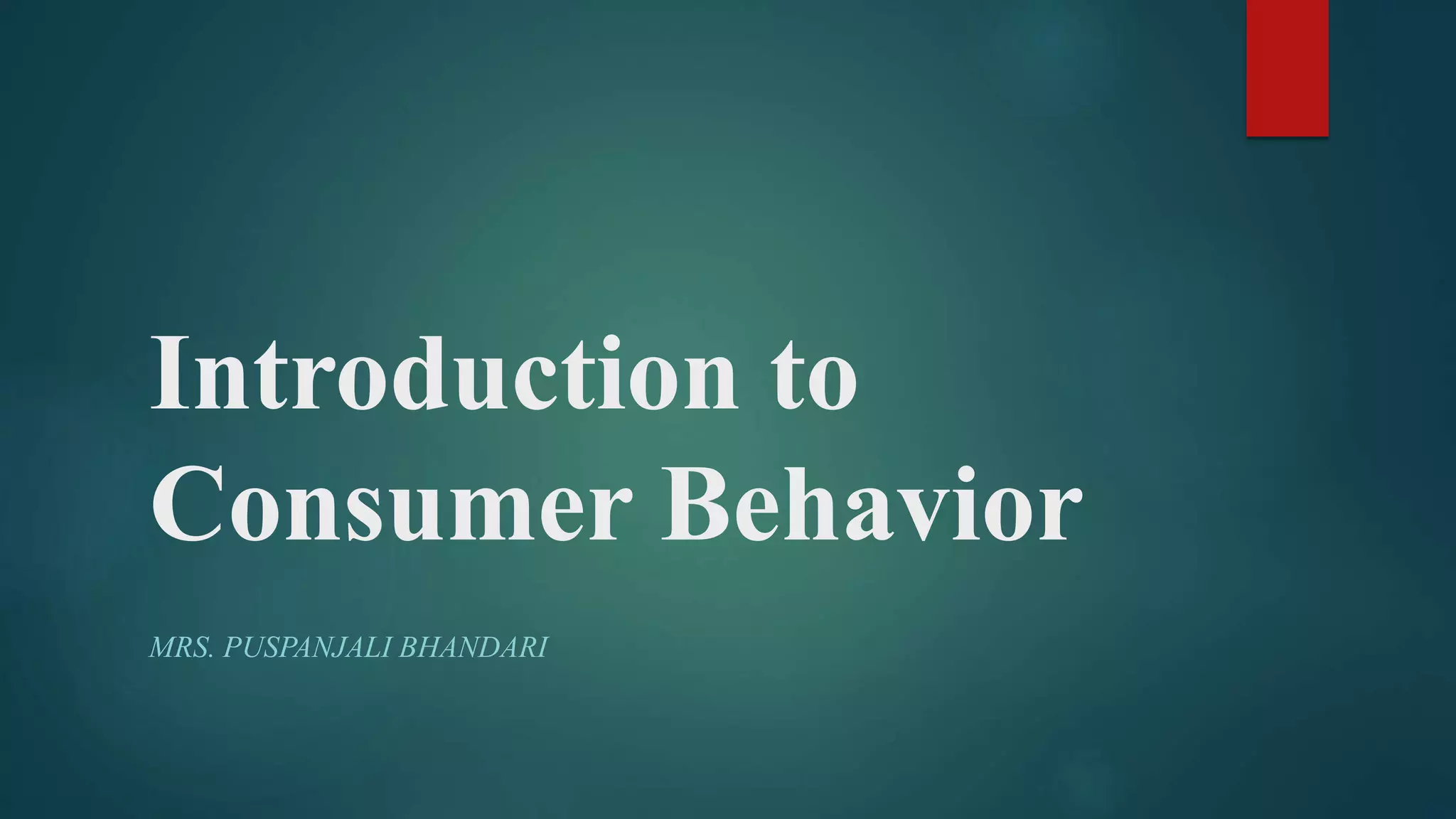 Introduction to Consumer Behavior

MRS. PUSPANJALI BHANDARI